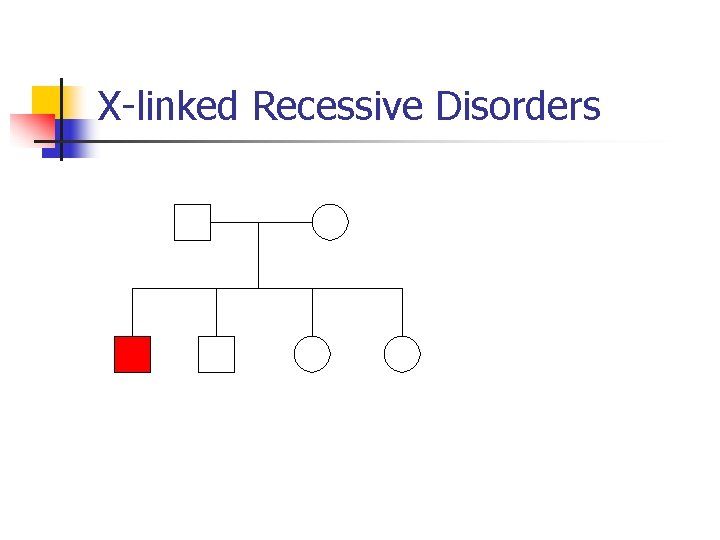 X-linked Recessive Disorders